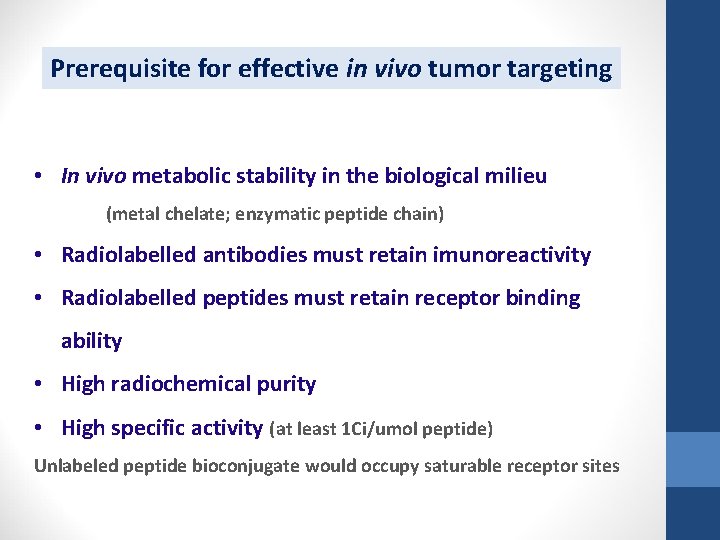 Prerequisite for effective in vivo tumor targeting

• In vivo metabolic stability in the biological milieu

(metal chelate; enzymatic peptide chain)

• Radiolabelled antibodies must retain imunoreactivity

• Radiolabelled peptides must retain receptor binding ability

• High radiochemical purity

• High specific activity (at least 1Ci/umol peptide)

Unlabeled peptide bioconjugate would occupy saturable receptor sites